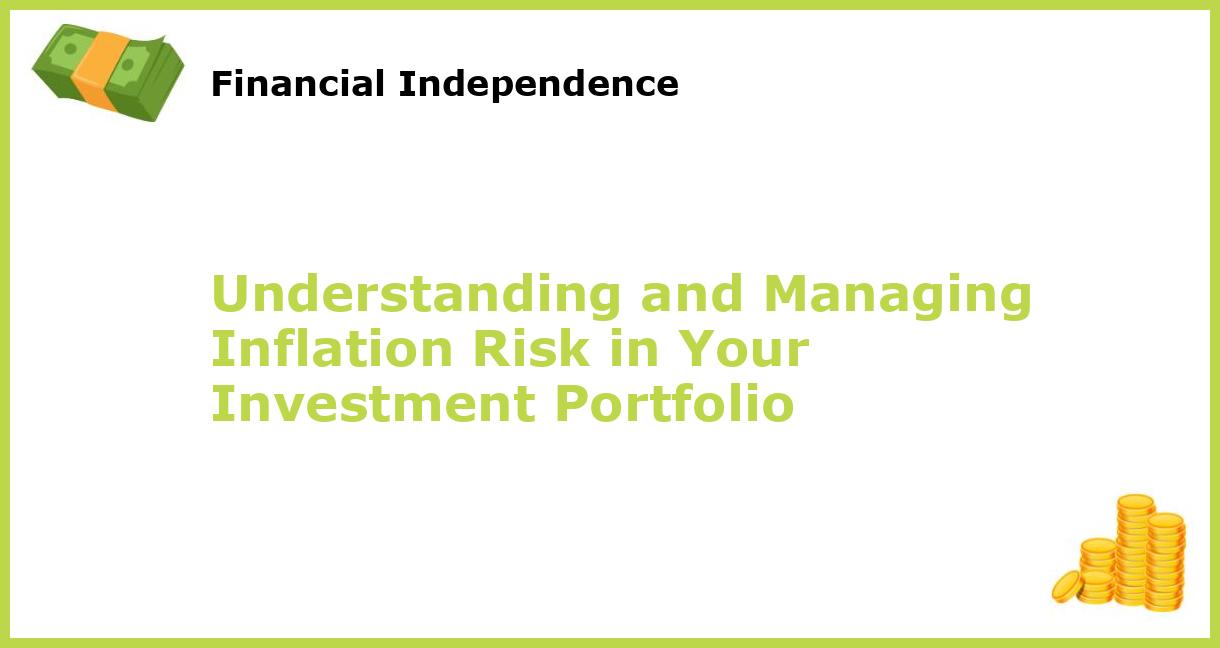 Financial Independence

Understanding and Managing Inflation Risk in Your Investment Portfolio